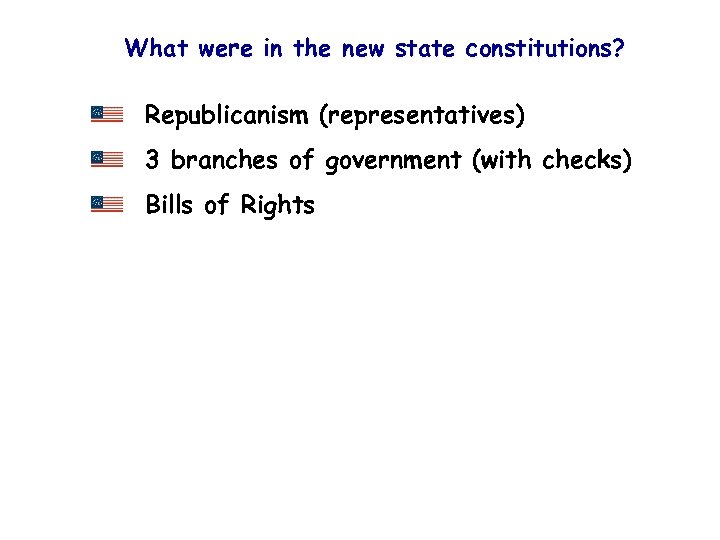 What were in the new state constitutions?

Republicanism (representatives)

3 branches of government (with checks)

Bills of Rights